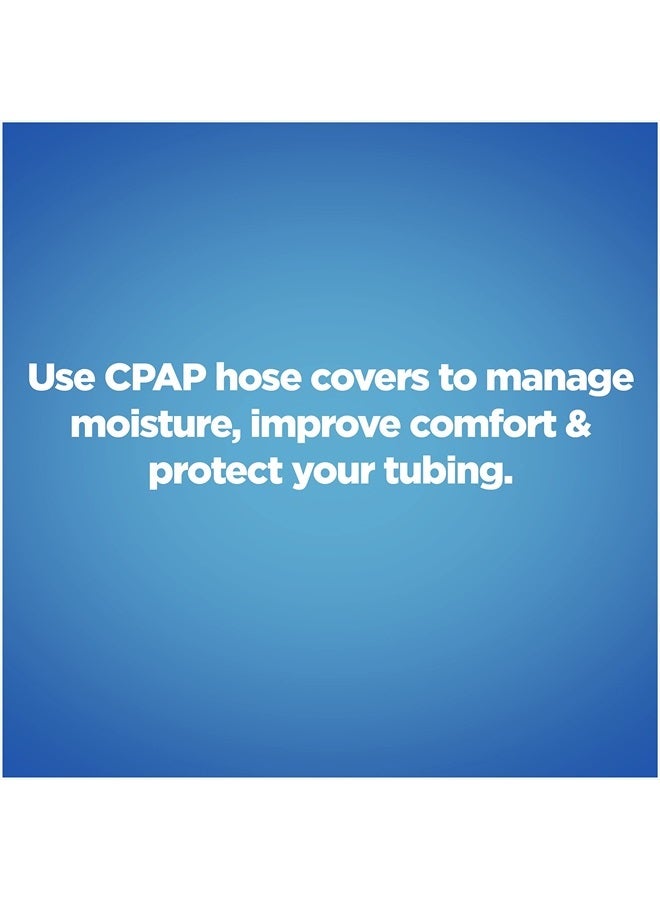 Use CPAP hose covers to manage moisture, improve comfort & protect your tubing.